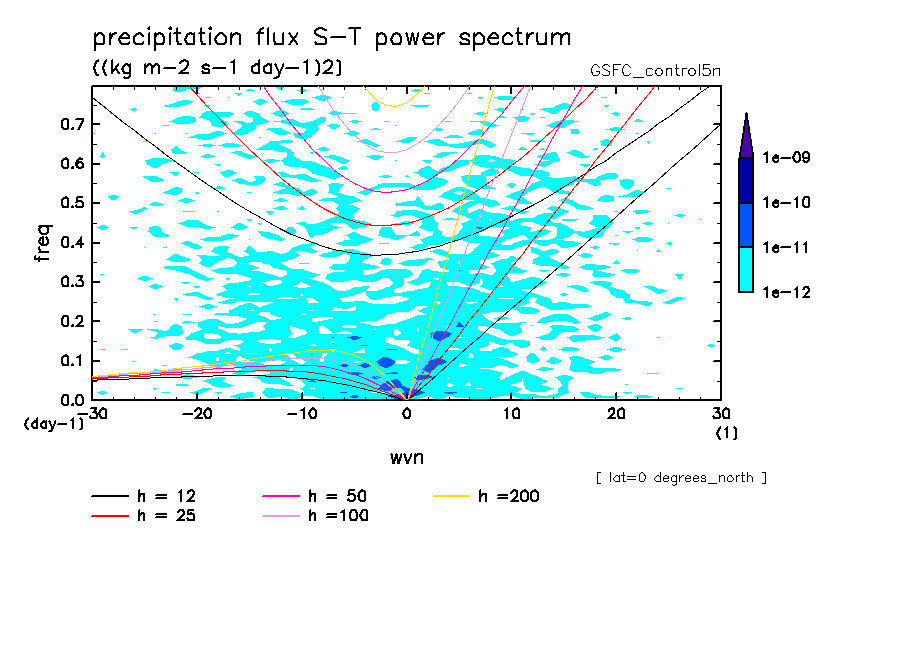 precipitation flux S-T power spectrum
((kg m-2 s-1 day-1)2)
GSFC_control5n

freq
0.7
0.6
0.5
0.4
0.3
0.2
0.1
0.0
(day-1)
-30
-20
-10
0
10
20
30
(1)
wvn

1e-09
1e-10
1e-11
1e-12

[ lat=0 degrees_north ]

h = 12
h = 25
h = 50
h =100
h =200